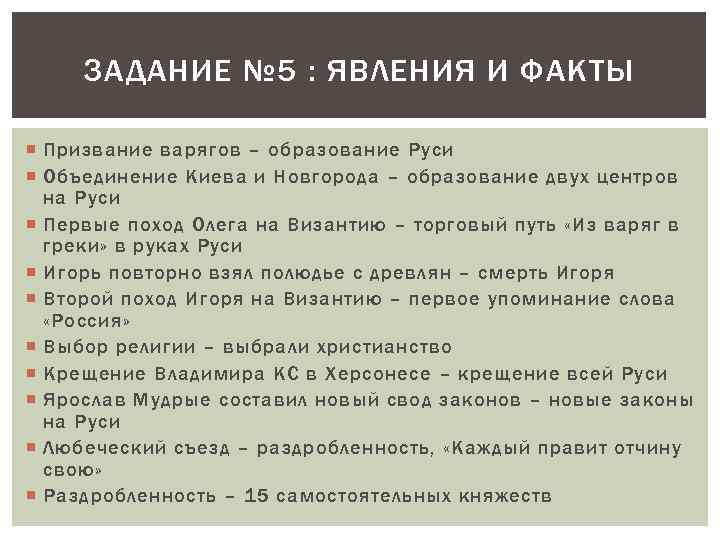 ЗАДАНИЕ №5 : ЯВЛЕНИЯ И ФАКТЫ

Призвание варягов – образование Руси
Объединение Киева и Новгорода – образование двух центров на Руси
Первые поход Олега на Византию – торговый путь «Из варяг в греки» в руках Руси
Игорь повторно взял полюдье с древлян – смерть Игоря
Второй поход Игоря на Византию – первое упоминание слова «Россия»
Выбор религии – выбрали христианство
Крещение Владимира КС в Херсонесе – крещение всей Руси
Ярослав Мудрые составил новый свод законов – новые законы на Руси
Любеческий съезд – раздробленность, «Каждый правит отчину свою»
Раздробленность – 15 самостоятельных княжеств